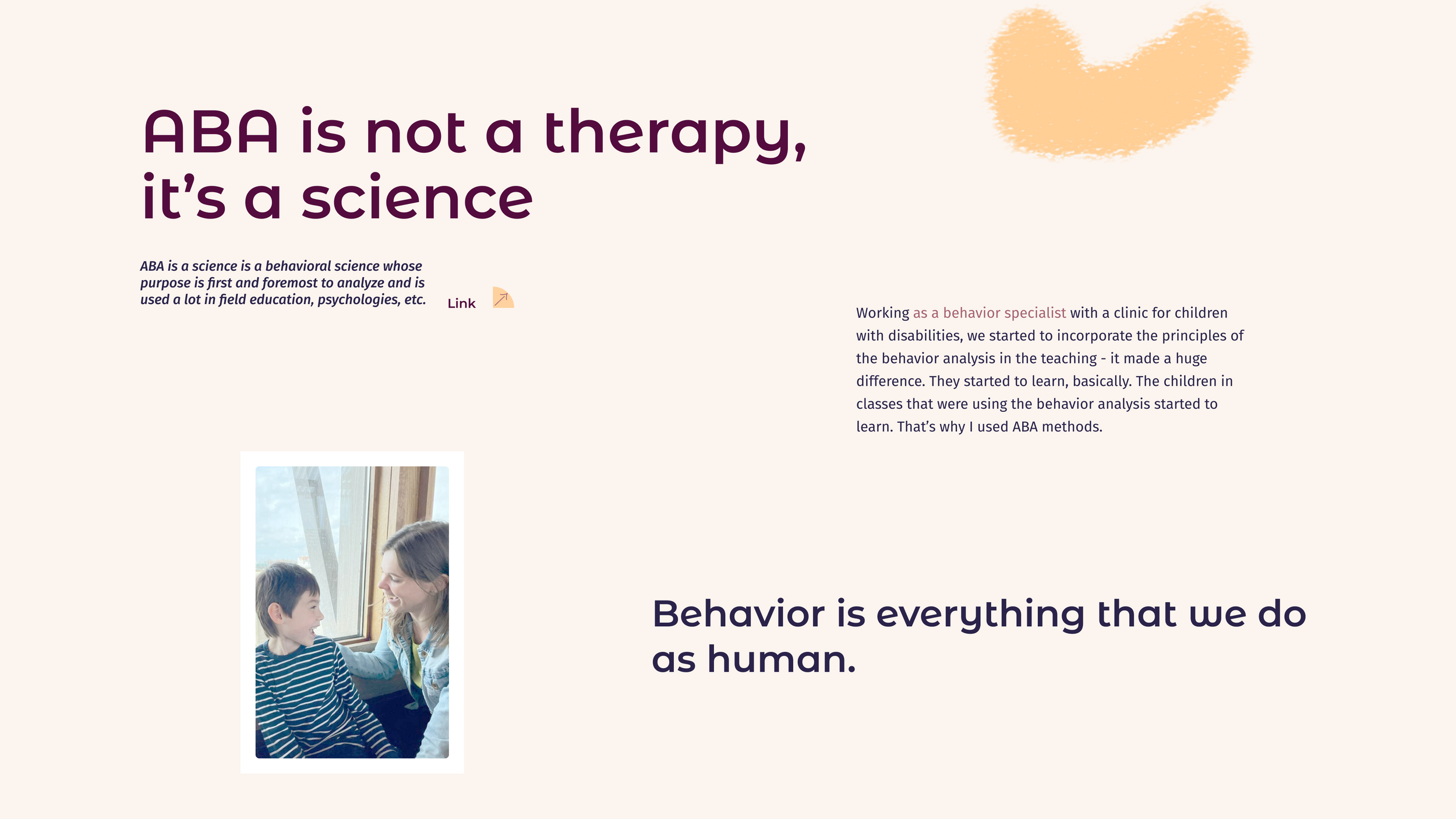 ABA is not a therapy, it’s a science

ABA is a science is a behavioral science whose purpose is first and foremost to analyze and is used a lot in field education, psychologies, etc.

Link

Working as a behavior specialist with a clinic for children with disabilities, we started to incorporate the principles of the behavior analysis in the teaching - it made a huge difference. They started to learn, basically. The children in classes that were using the behavior analysis started to learn. That’s why I used ABA methods.

Behavior is everything that we do as human.